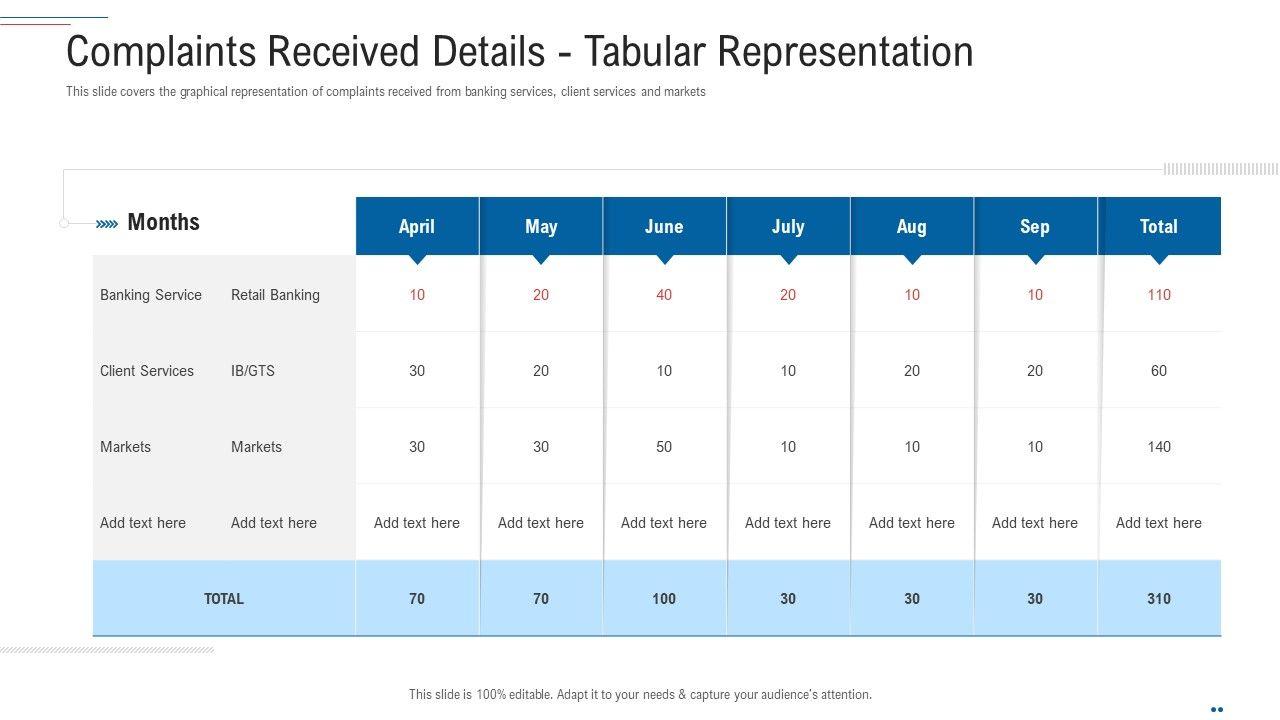 Complaints Received Details - Tabular Representation

This slide covers the graphical representation of complaints received from banking services, client services and markets

| Months | | April | May | June | July | Aug | Sep | Total |
|---|---|---|---|---|---|---|---|---|
| Banking Service | Retail Banking | 10 | 20 | 40 | 20 | 10 | 10 | 110 |
| Client Services | IB/GTS | 30 | 20 | 10 | 10 | 20 | 20 | 60 |
| Markets | Markets | 30 | 30 | 50 | 10 | 10 | 10 | 140 |
| Add text here | Add text here | Add text here | Add text here | Add text here | Add text here | Add text here | Add text here | Add text here |
| TOTAL | | 70 | 70 | 100 | 30 | 30 | 30 | 310 |

This slide is 100% editable. Adapt it to your needs & capture your audience's attention.